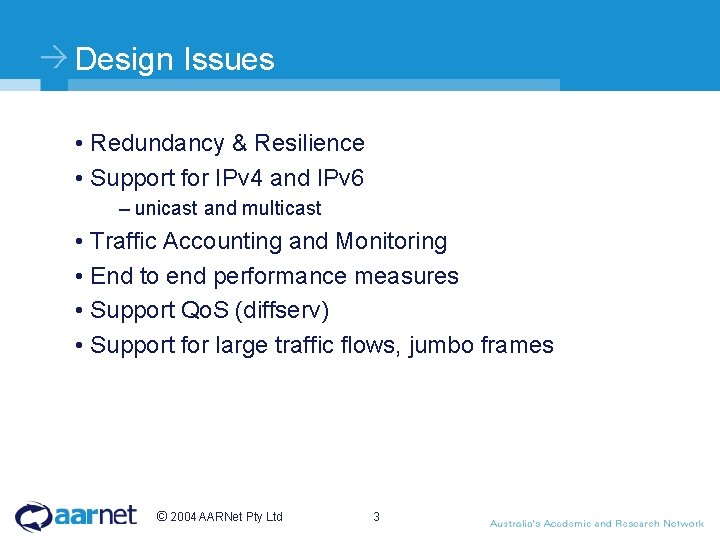 → Design Issues

• Redundancy & Resilience
• Support for IPv4 and IPv6
– unicast and multicast
• Traffic Accounting and Monitoring
• End to end performance measures
• Support QoS (diffserv)
• Support for large traffic flows, jumbo frames

aarnet © 2004 AARNet Pty Ltd 3 Australia's Academic and Research Network